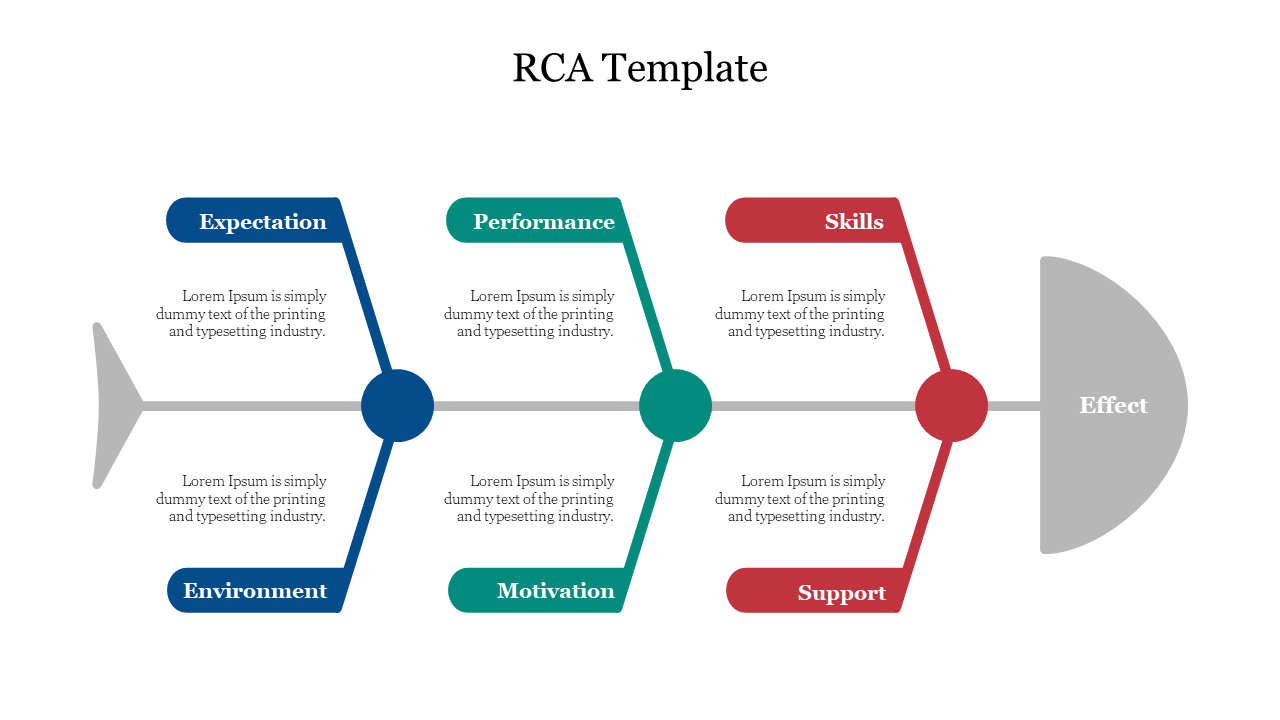 RCA Template

Expectation

Lorem Ipsum is simply dummy text of the printing and typesetting industry.

Performance

Lorem Ipsum is simply dummy text of the printing and typesetting industry.

Skills

Lorem Ipsum is simply dummy text of the printing and typesetting industry.

Effect

Lorem Ipsum is simply dummy text of the printing and typesetting industry.

Environment

Lorem Ipsum is simply dummy text of the printing and typesetting industry.

Motivation

Lorem Ipsum is simply dummy text of the printing and typesetting industry.

Support